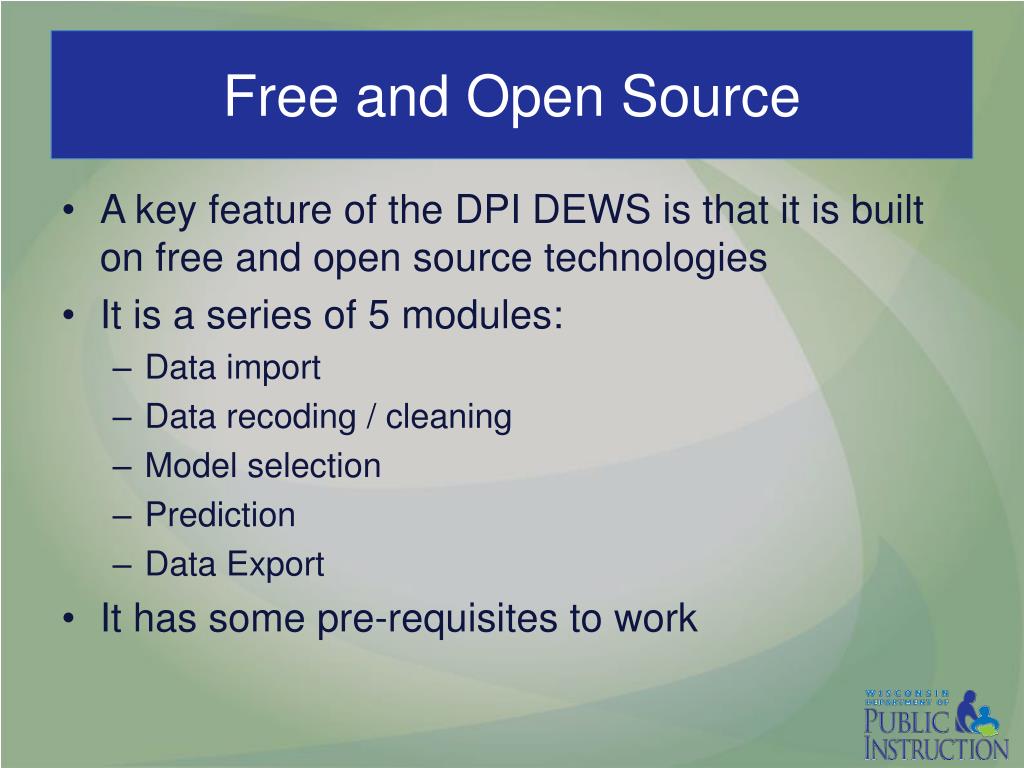 Free and Open Source

• A key feature of the DPI DEWS is that it is built on free and open source technologies
• It is a series of 5 modules:
– Data import
– Data recoding / cleaning
– Model selection
– Prediction
– Data Export
• It has some pre-requisites to work

WISCONSIN
DEPARTMENT OF
PUBLIC
INSTRUCTION